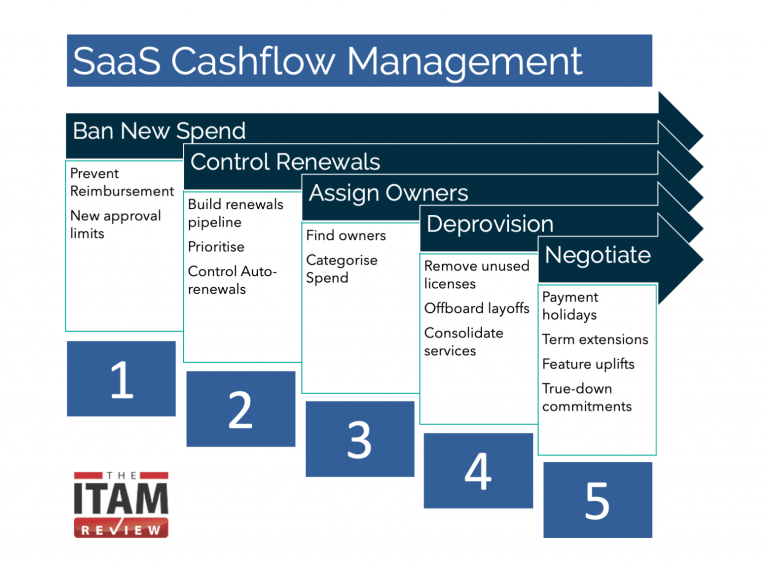 SaaS Cashflow Management

Ban New Spend

Prevent Reimbursement

New approval limits

1

Control Renewals

Build renewals pipeline

Prioritise

Control Auto-renewals

2

Assign Owners

Find owners

Categorise Spend

3

Deprovision

Remove unused licenses

Offboard layoffs

Consolidate services

4

Negotiate

Payment holidays

Term extensions

Feature uplifts

True-down commitments

5

THE ITAM REVIEW